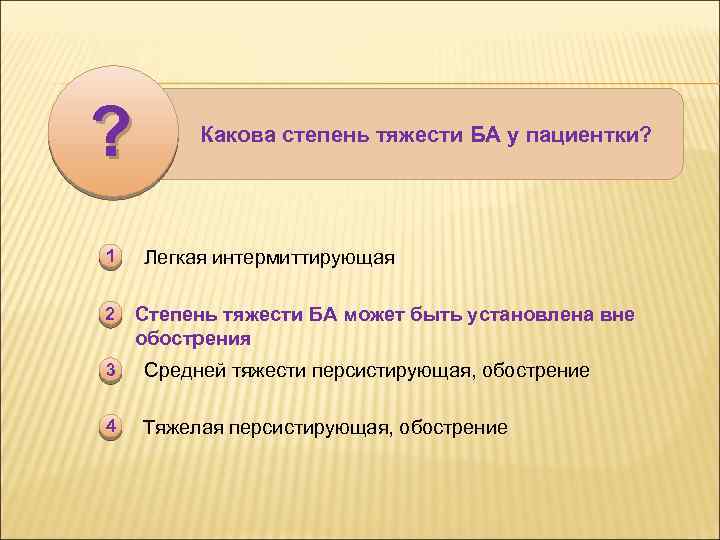 ?

Какова степень тяжести БА у пациентки?

1 Легкая интермиттирующая

2 Степень тяжести БА может быть установлена вне обострения

3 Средней тяжести персистирующая, обострение

4 Тяжелая персистирующая, обострение